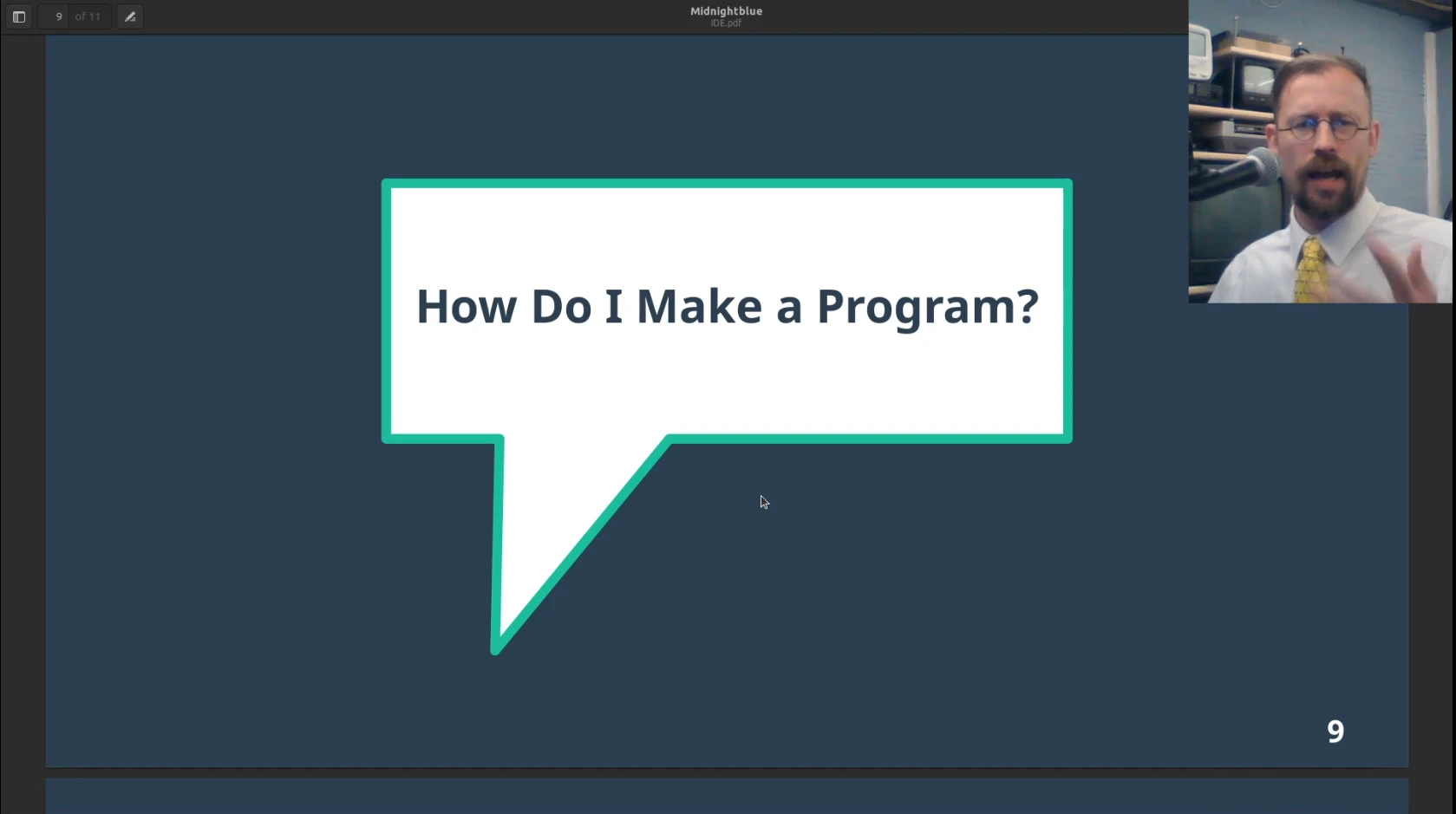 9 of 11

Midnightblue
IDE.pdf

How Do I Make a Program?

9